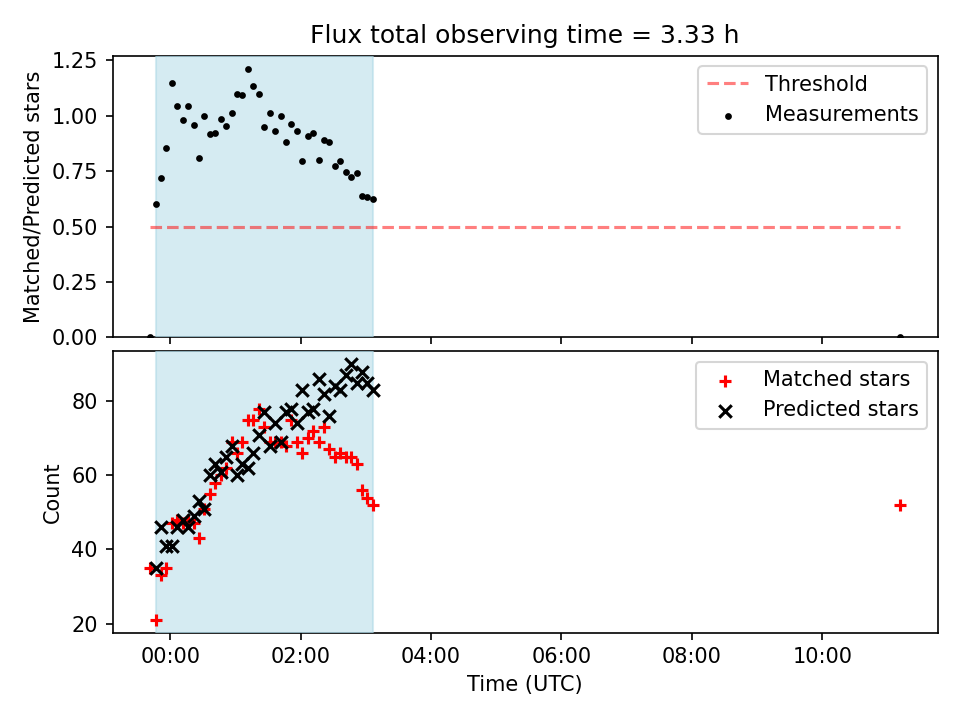 Flux total observing time = 3.33 h

Matched/Predicted stars

1.25
1.00
0.75
0.50
0.25
0.00

Threshold
Measurements

Count

80
60
40
20

Matched stars
Predicted stars

00:00
02:00
04:00
06:00
08:00
10:00

Time (UTC)